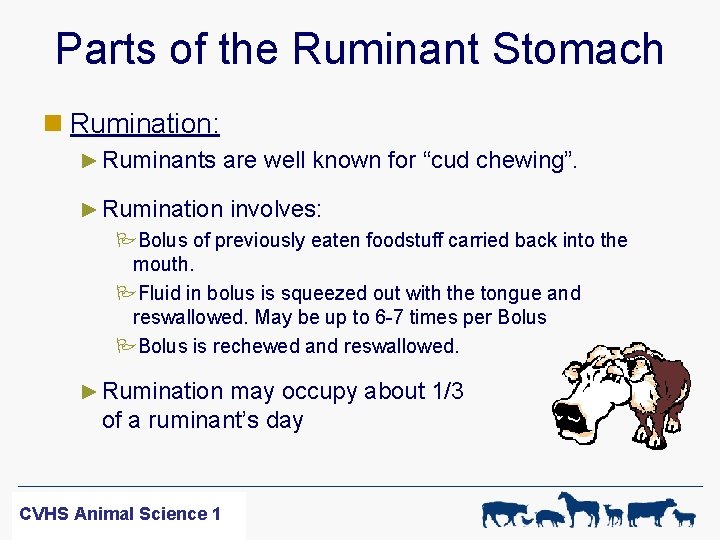 Parts of the Ruminant Stomach

Rumination:

Ruminants are well known for “cud chewing”.

Rumination involves:

Bolus of previously eaten foodstuff carried back into the mouth.

Fluid in bolus is squeezed out with the tongue and reswallowed. May be up to 6-7 times per Bolus

Bolus is rechewed and reswallowed.

Rumination may occupy about 1/3 of a ruminant’s day

CVHS Animal Science 1